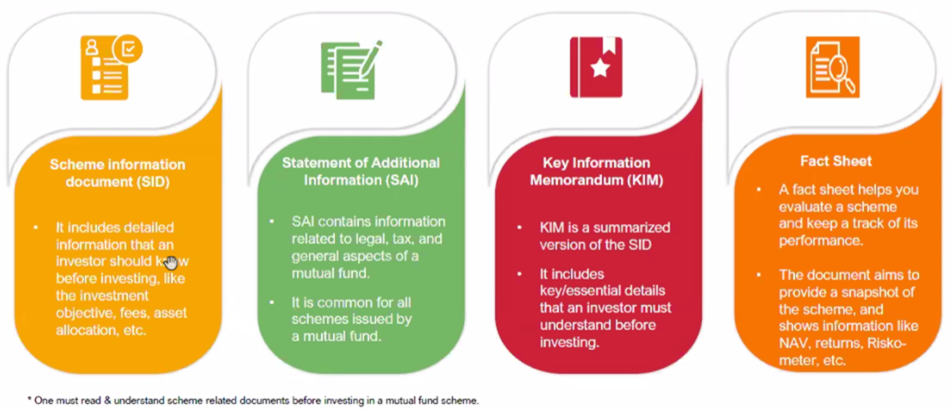 Scheme information document (SID)

• It includes detailed information that an investor should know before investing, like the investment objective, fees, asset allocation, etc.

Statement of Additional Information (SAI)

• SAI contains information related to legal, tax, and general aspects of a mutual fund.

• It is common for all schemes issued by a mutual fund.

Key Information Memorandum (KIM)

• KIM is a summarized version of the SID

• It includes key/essential details that an investor must understand before investing.

Fact Sheet

• A fact sheet helps you evaluate a scheme and keep a track of its performance.

• The document aims to provide a snapshot of the scheme, and shows information like NAV, returns, Risko-meter, etc.

* One must read & understand scheme related documents before investing in a mutual fund scheme.